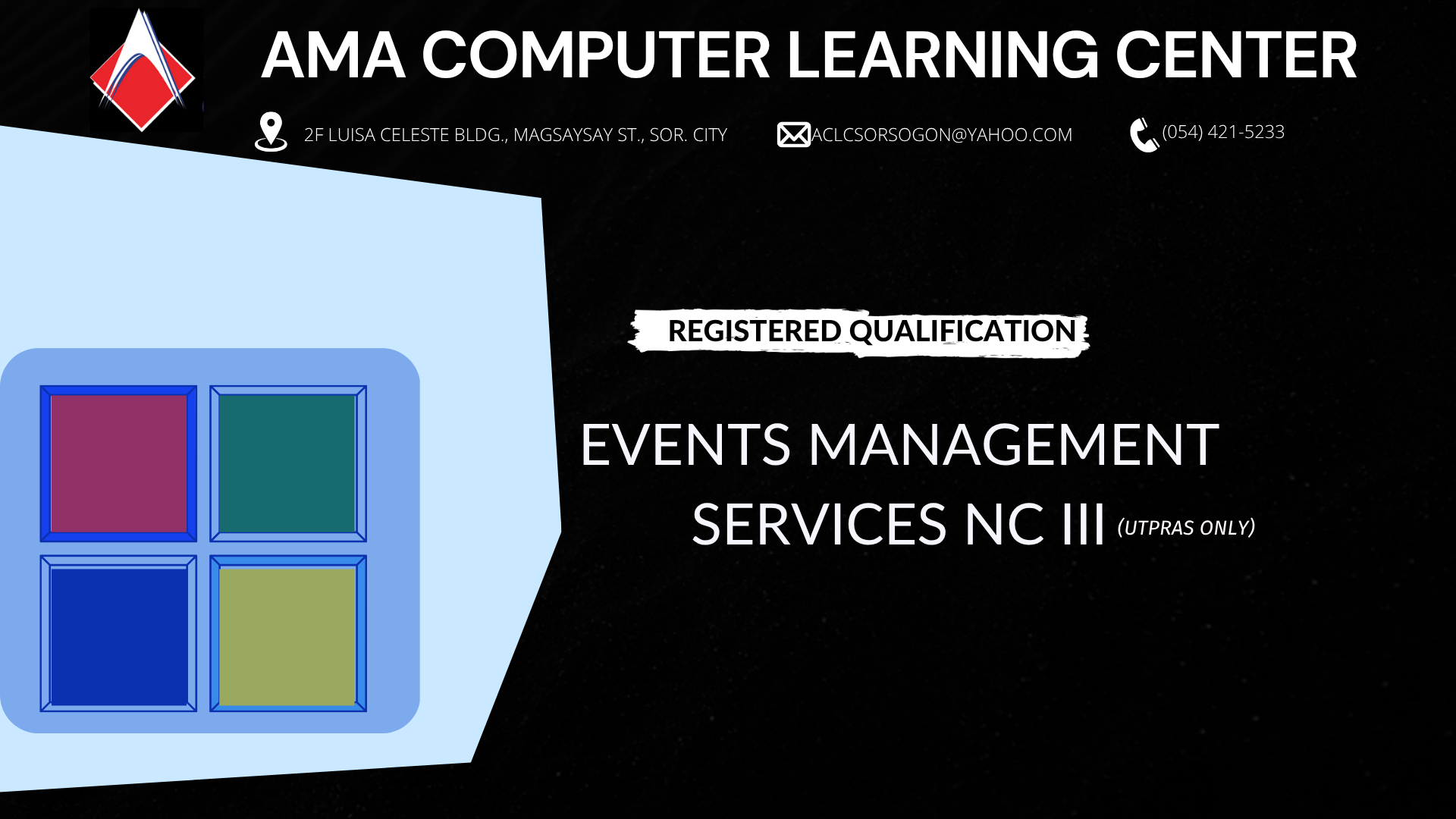 AMA COMPUTER LEARNING CENTER

2F LUISA CELESTE BLDG., MAGSAYSAY ST., SOR. CITY

ACLCSORSOGON@YAHOO.COM

(054) 421-5233

REGISTERED QUALIFICATION

EVENTS MANAGEMENT SERVICES NC III (UTPRAS ONLY)